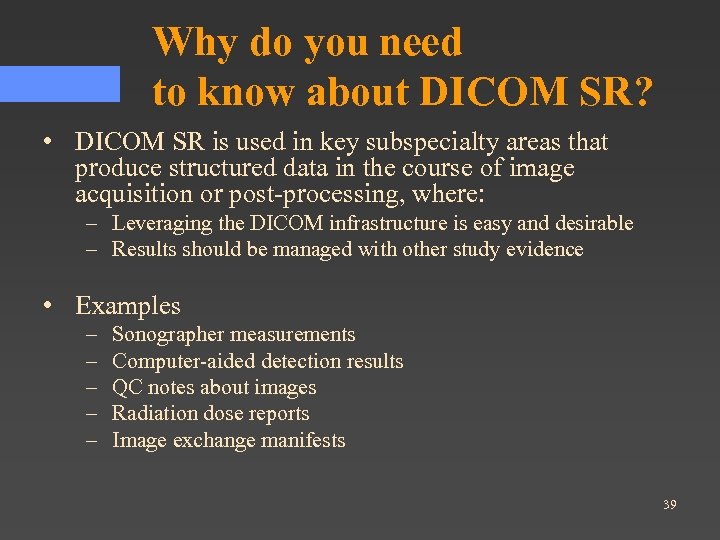 Why do you need to know about DICOM SR?

• DICOM SR is used in key subspecialty areas that produce structured data in the course of image acquisition or post-processing, where:
– Leveraging the DICOM infrastructure is easy and desirable
– Results should be managed with other study evidence

• Examples
– Sonographer measurements
– Computer-aided detection results
– QC notes about images
– Radiation dose reports
– Image exchange manifests

39